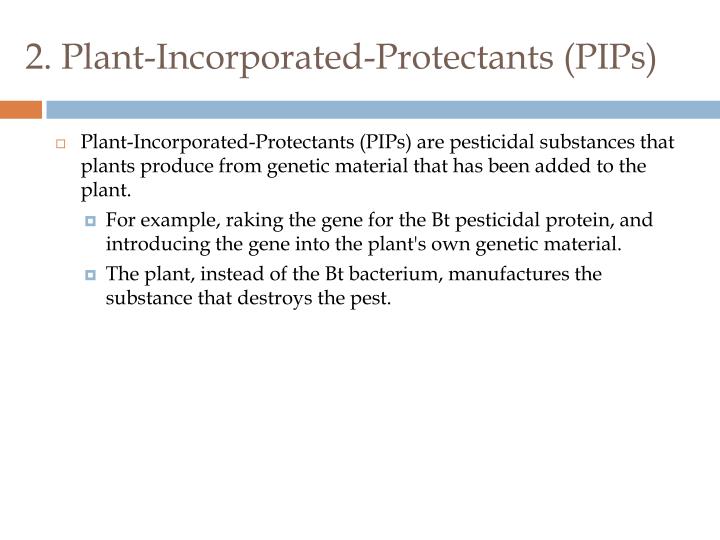 2. Plant-Incorporated-Protectants (PIPs)

Plant-Incorporated-Protectants (PIPs) are pesticidal substances that plants produce from genetic material that has been added to the plant.

For example, raking the gene for the Bt pesticidal protein, and introducing the gene into the plant's own genetic material.

The plant, instead of the Bt bacterium, manufactures the substance that destroys the pest.